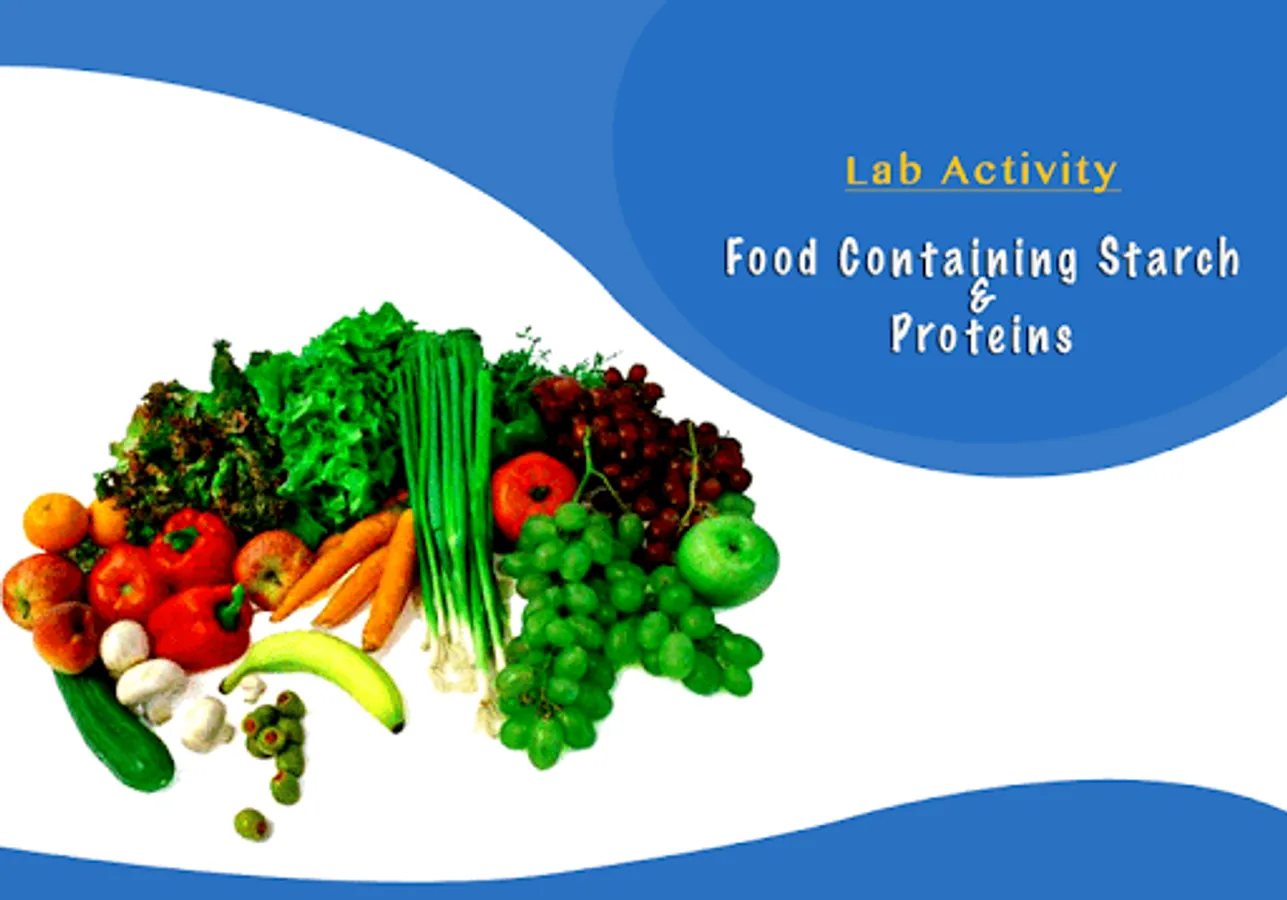 Lab Activity

Food Containing Starch
&
Proteins